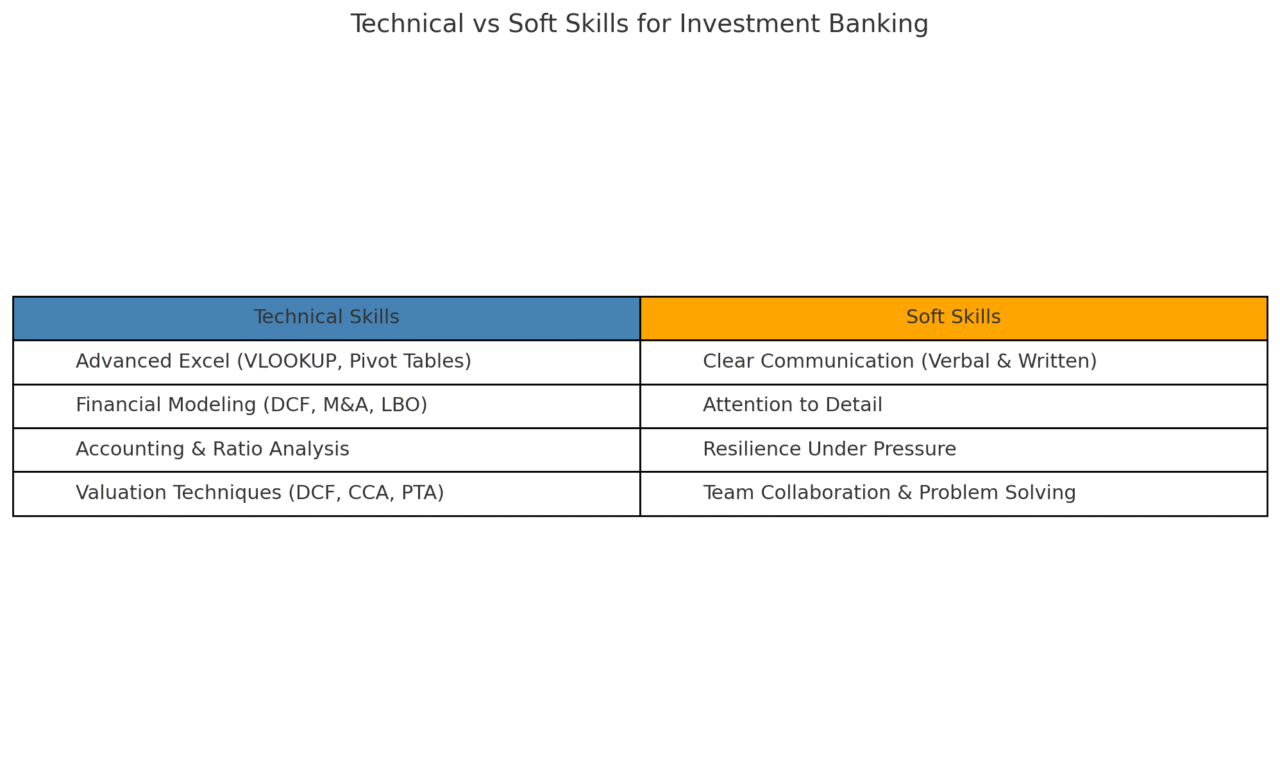 Technical vs Soft Skills for Investment Banking

| Technical Skills | Soft Skills |
|---|---|
| Advanced Excel (VLOOKUP, Pivot Tables) | Clear Communication (Verbal & Written) |
| Financial Modeling (DCF, M&A, LBO) | Attention to Detail |
| Accounting & Ratio Analysis | Resilience Under Pressure |
| Valuation Techniques (DCF, CCA, PTA) | Team Collaboration & Problem Solving |